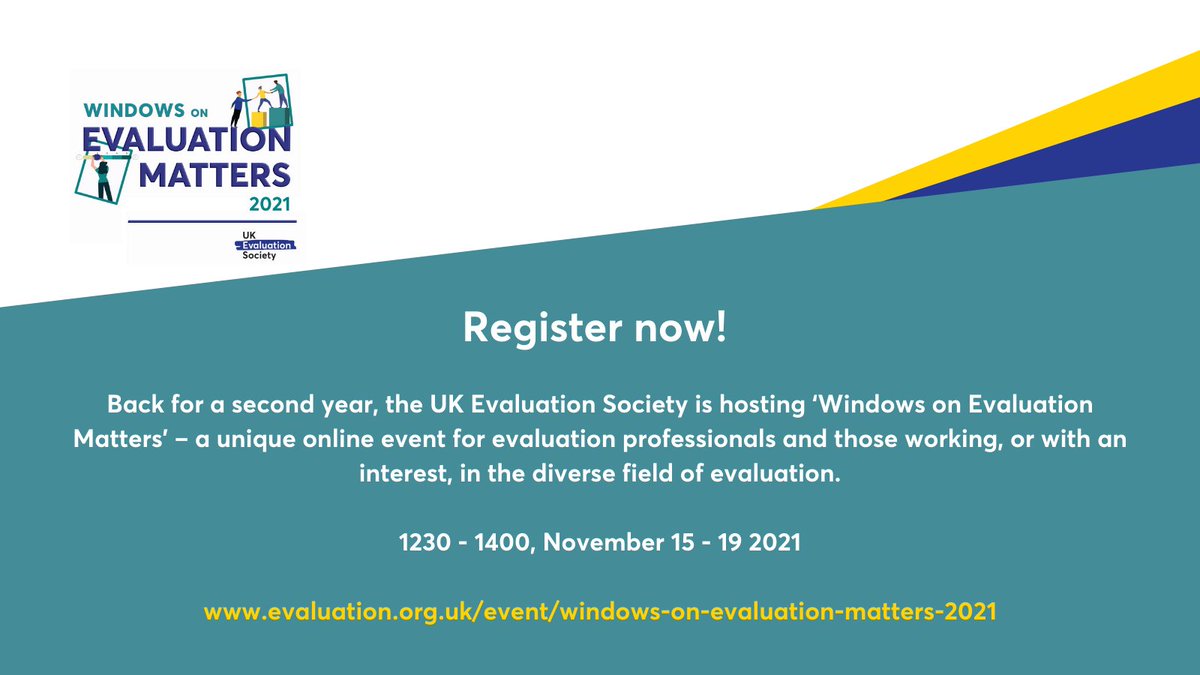 WINDOWS ON EVALUATION MATTERS 2021

UK Evaluation Society

Register now!

Back for a second year, the UK Evaluation Society is hosting 'Windows on Evaluation Matters' – a unique online event for evaluation professionals and those working, or with an interest, in the diverse field of evaluation.

1230 - 1400, November 15 - 19 2021

www.evaluation.org.uk/event/windows-on-evaluation-matters-2021